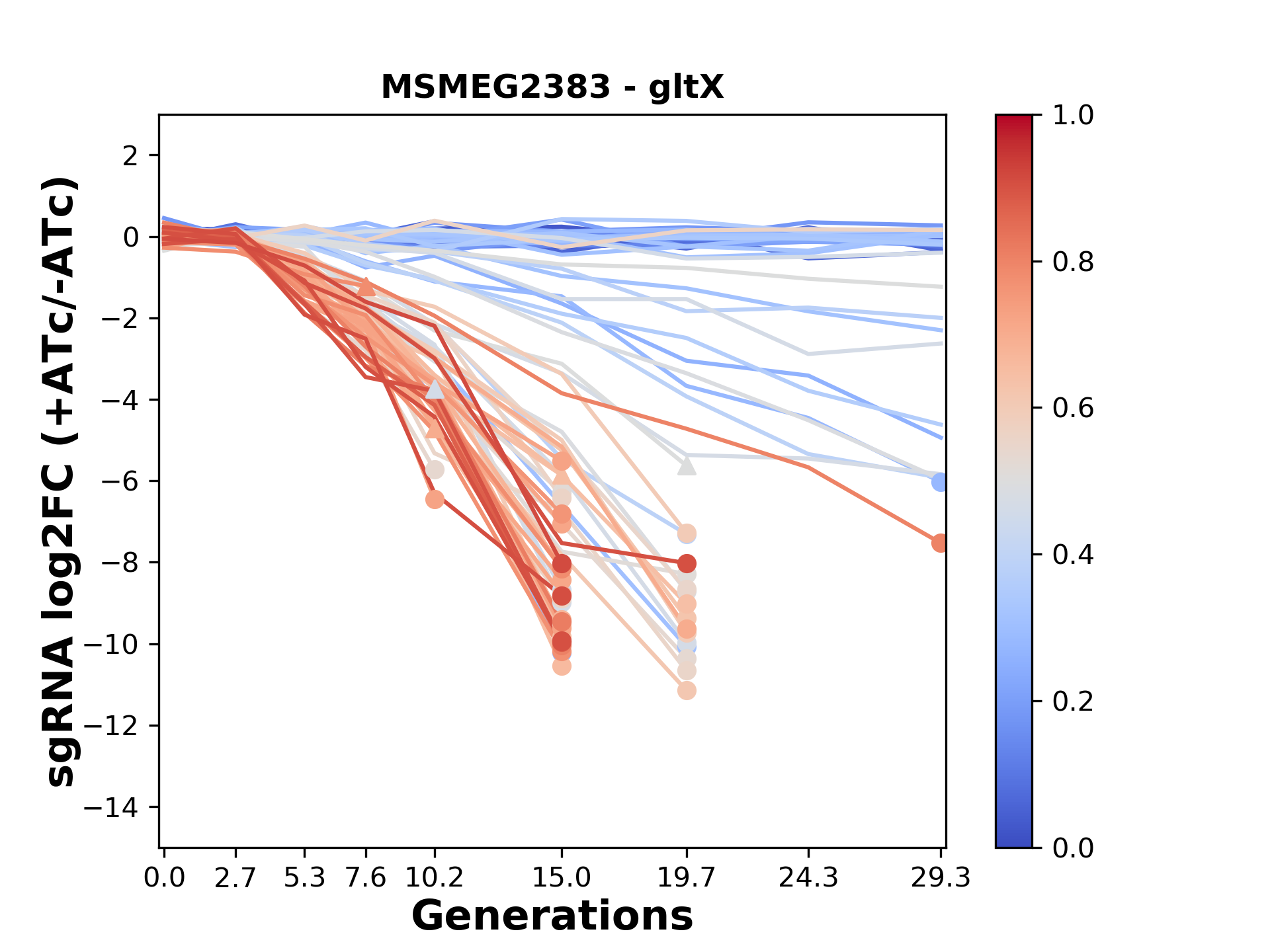 MSMEG2383 - gltX

sgRNA log2FC (+ATc/-ATc)

2
0
−2
−4
−6
−8
−10
−12
−14

0.0
2.7
5.3
7.6
10.2
15.0
19.7
24.3
29.3

Generations

1.0
0.8
0.6
0.4
0.2
0.0